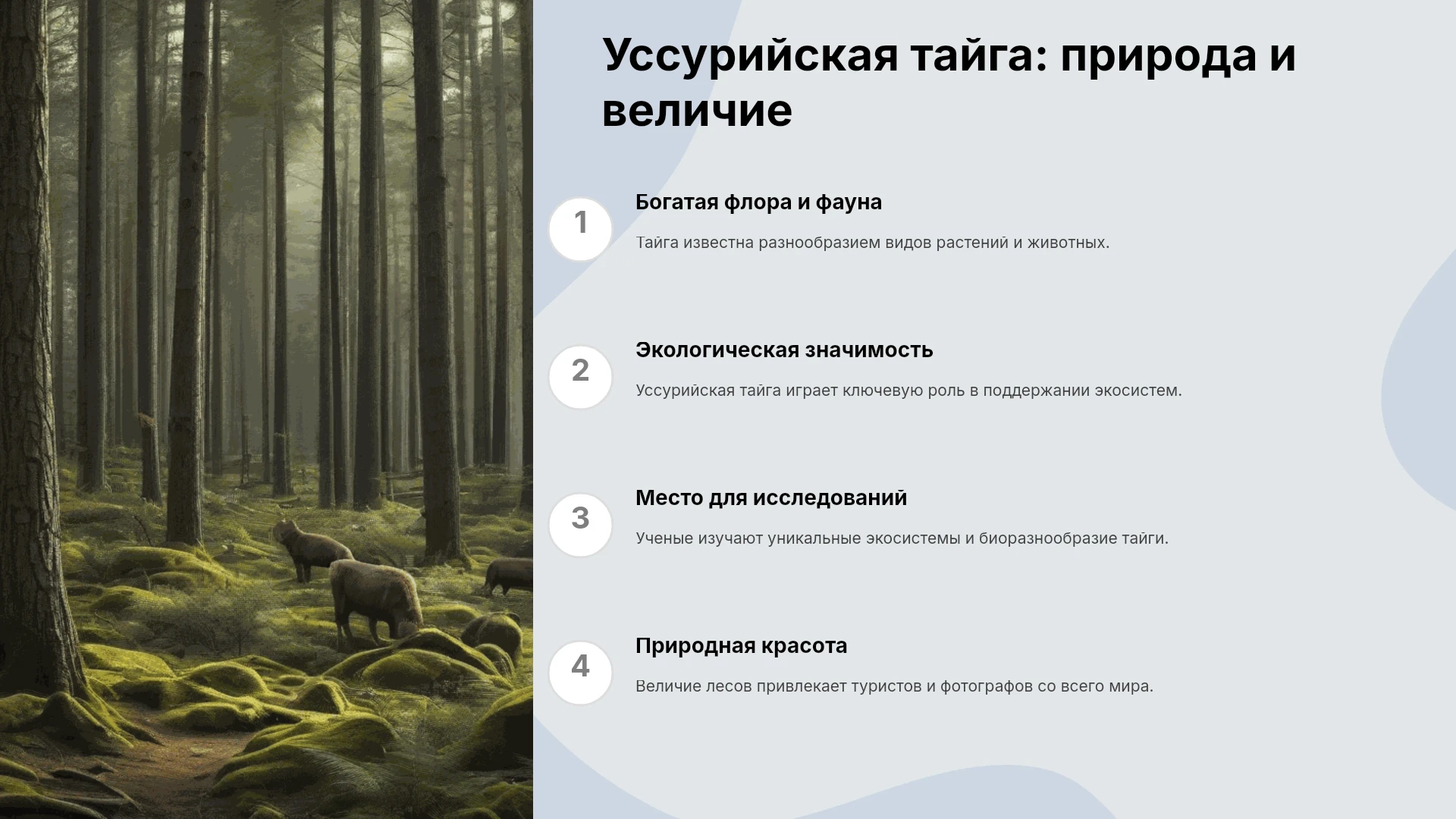 Уссурийская тайга: природа и величие

1

Богатая флора и фауна

Тайга известна разнообразием видов растений и животных.

2

Экологическая значимость

Уссурийская тайга играет ключевую роль в поддержании экосистем.

3

Место для исследований

Ученые изучают уникальные экосистемы и биоразнообразие тайги.

4

Природная красота

Величие лесов привлекает туристов и фотографов со всего мира.